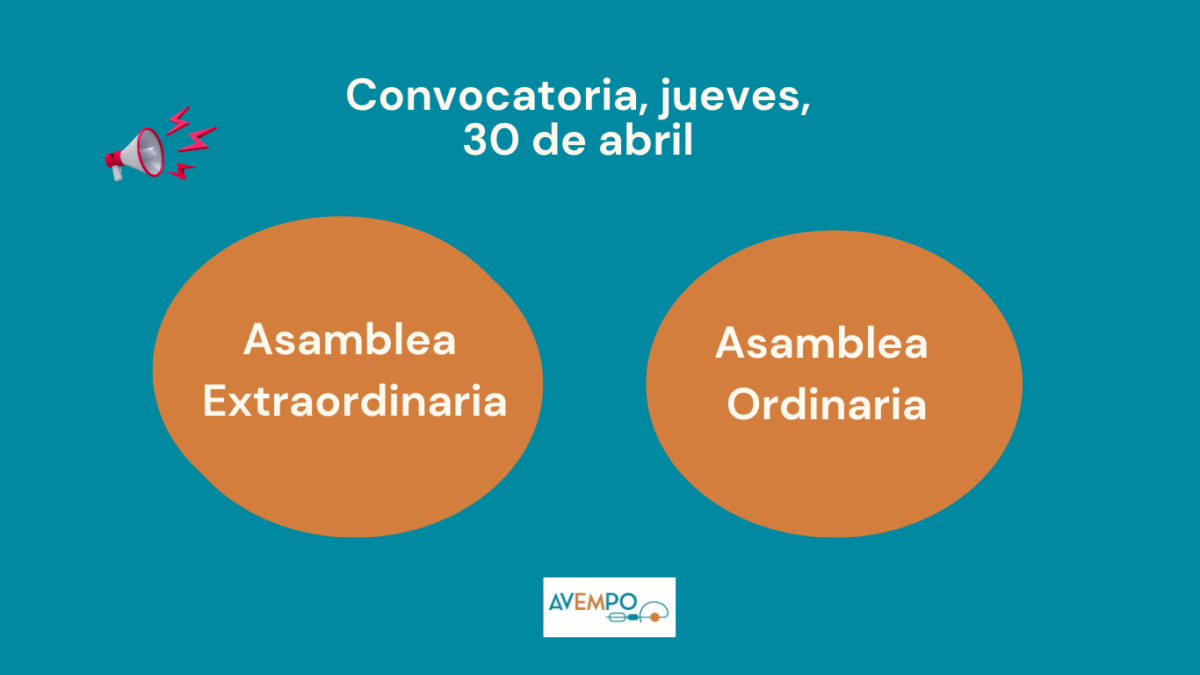 Convocatoria, jueves, 30 de abril

Asamblea Extraordinaria

Asamblea Ordinaria

AVEMPO